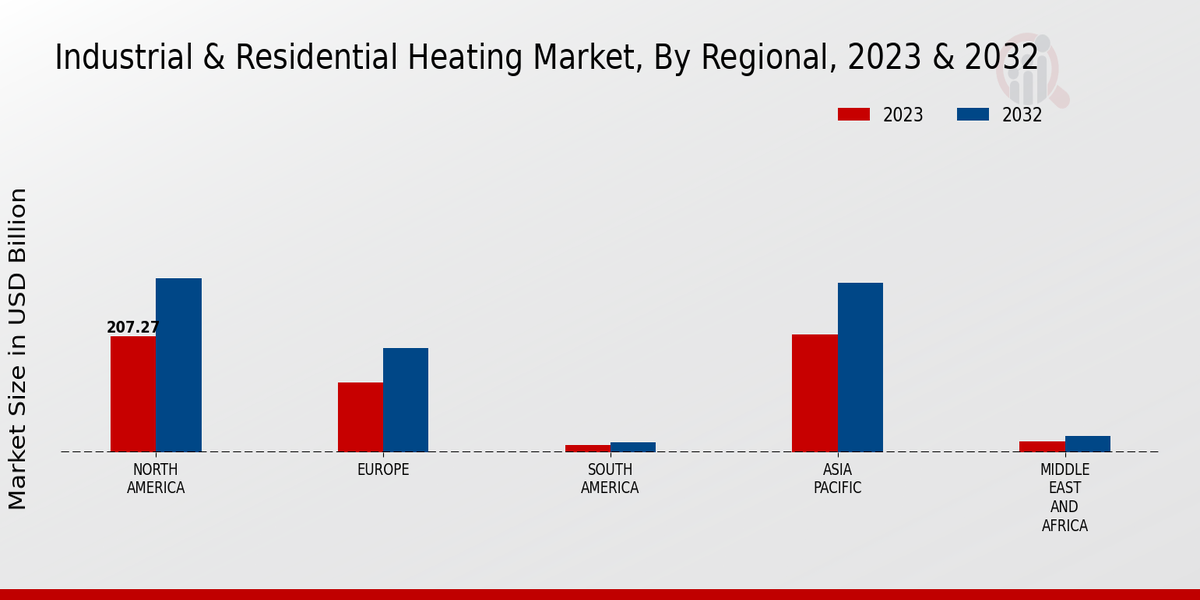 Industrial & Residential Heating Market, By Regional, 2023 & 2032

2023
2032

Market Size in USD Billion

207.27

NORTH AMERICA
EUROPE
SOUTH AMERICA
ASIA PACIFIC
MIDDLE EAST AND AFRICA